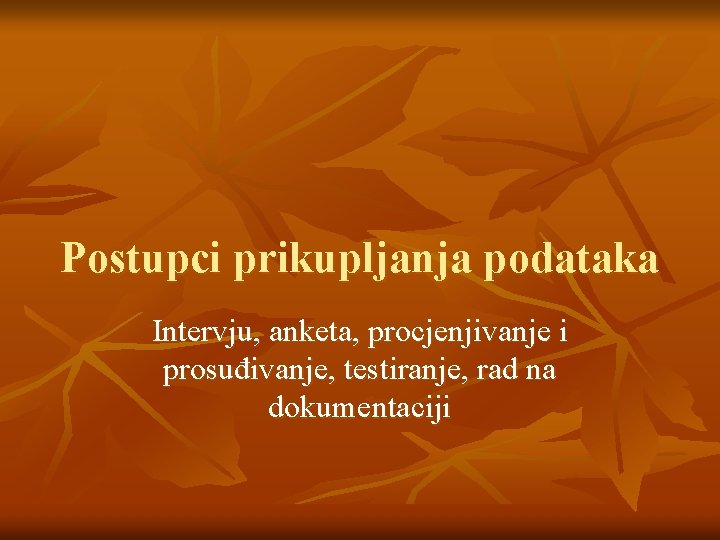 Postupci prikupljanja podataka

Intervju, anketa, procjenjivanje i prosuđivanje, testiranje, rad na dokumentaciji